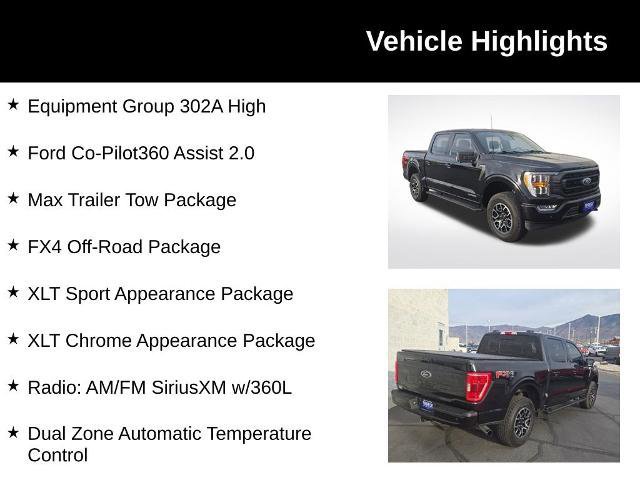 Vehicle Highlights

★ Equipment Group 302A High

★ Ford Co-Pilot360 Assist 2.0

★ Max Trailer Tow Package

★ FX4 Off-Road Package

★ XLT Sport Appearance Package

★ XLT Chrome Appearance Package

★ Radio: AM/FM SiriusXM w/360L

★ Dual Zone Automatic Temperature Control